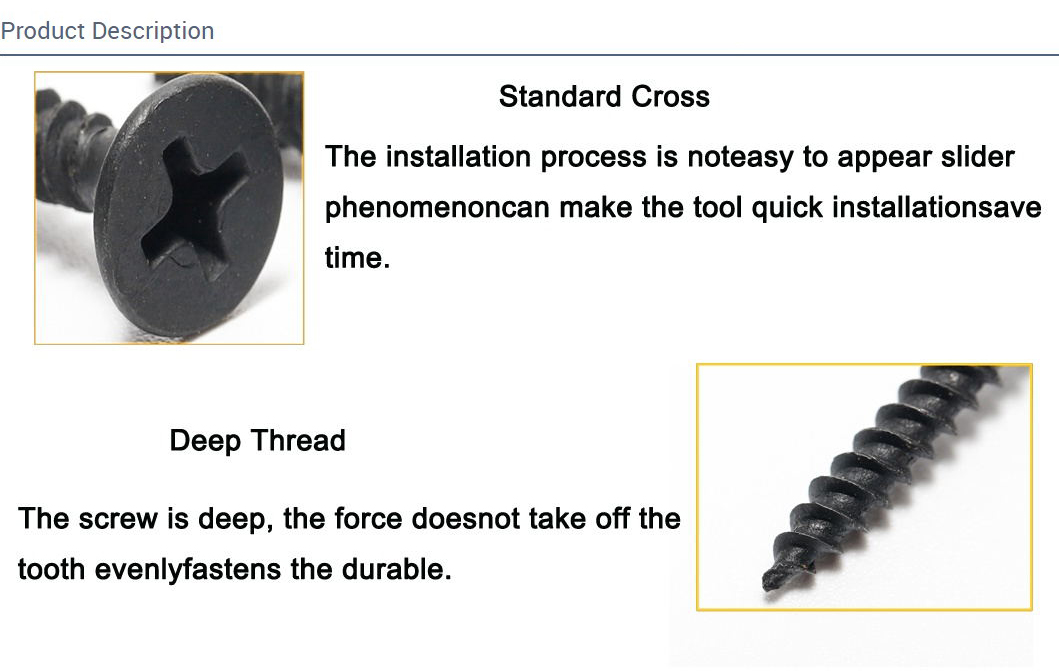 Product Description

Standard Cross

The installation process is noteasy to appear slider phenomenoncan make the tool quick installationsave time.

Deep Thread

The screw is deep, the force doesnot take off the tooth evenlyfastens the durable.